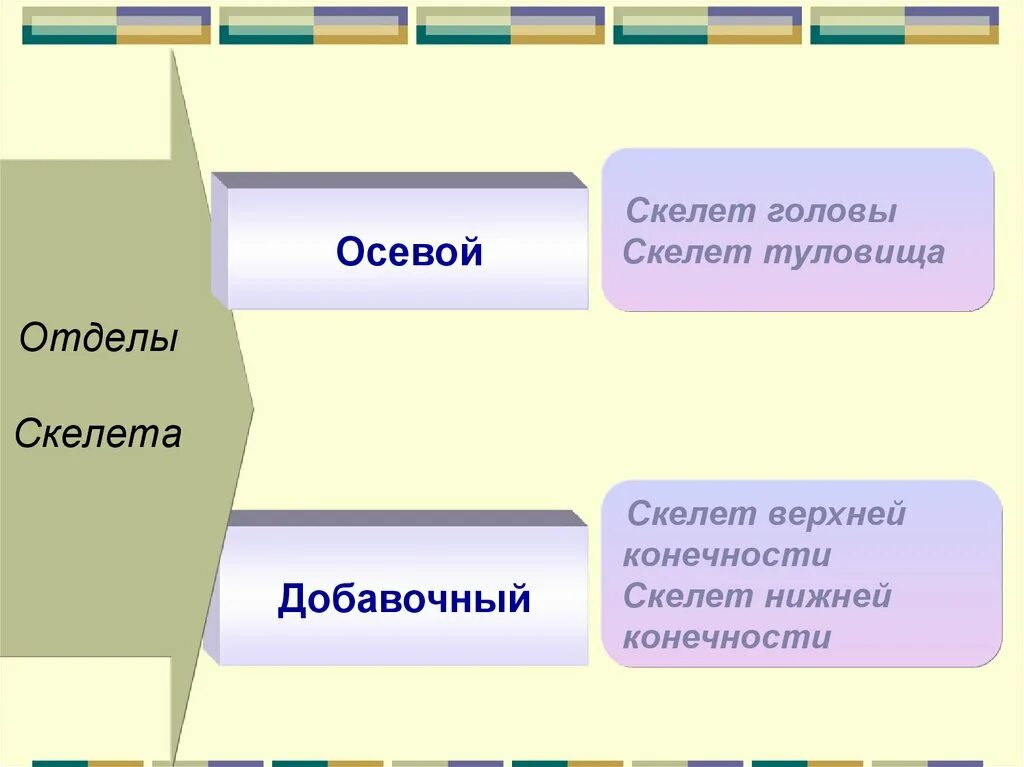 Отделы

Скелета

Осевой

Скелет головы
Скелет туловища

Добавочный

Скелет верхней конечности
Скелет нижней конечности